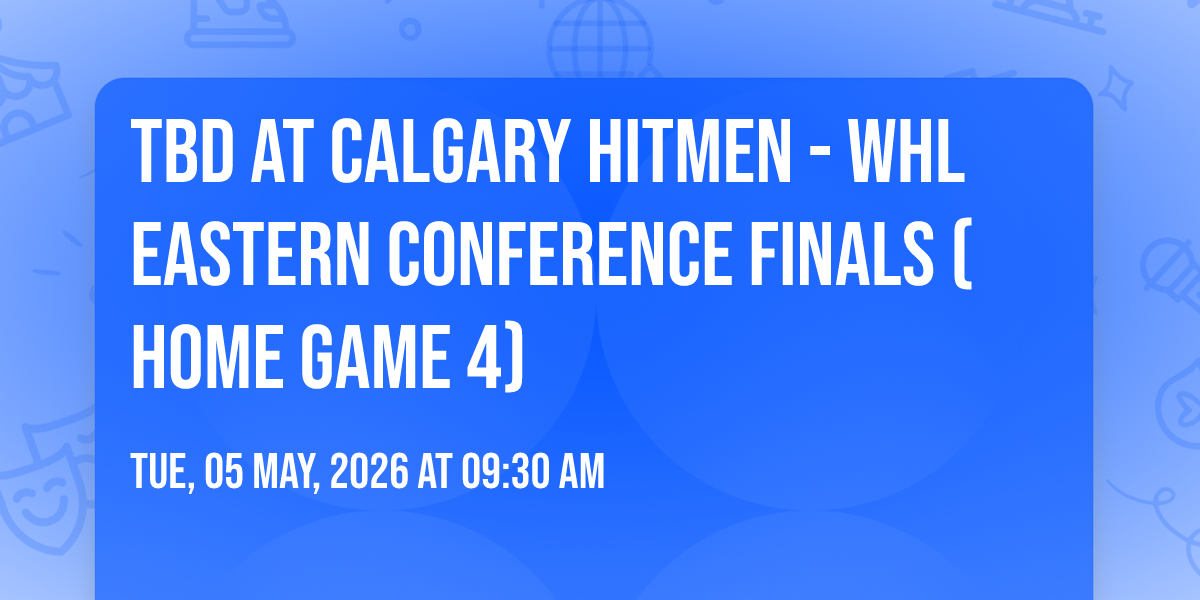 TBD AT CALGARY HITMEN - WHL EASTERN CONFERENCE FINALS ( HOME GAME 4)

TUE, 05 MAY, 2026 AT 09:30 AM